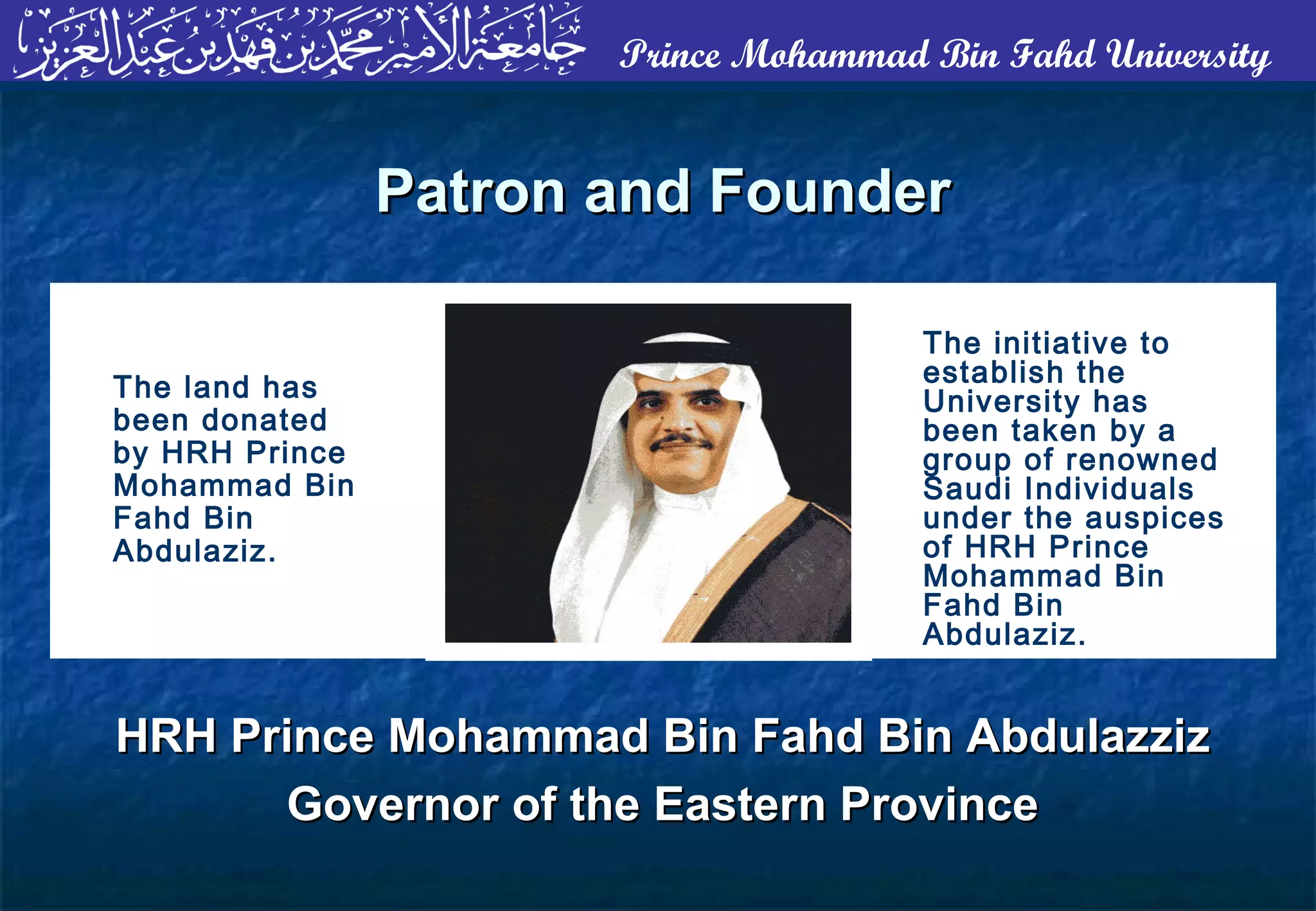 جامعة الأمير محمد بن فهد بن عبد العزيز Prince Mohammad Bin Fahd University

Patron and Founder

The land has been donated by HRH Prince Mohammad Bin Fahd Bin Abdulaziz.

The initiative to establish the University has been taken by a group of renowned Saudi Individuals under the auspices of HRH Prince Mohammad Bin Fahd Bin Abdulaziz.

HRH Prince Mohammad Bin Fahd Bin Abdulazziz

Governor of the Eastern Province